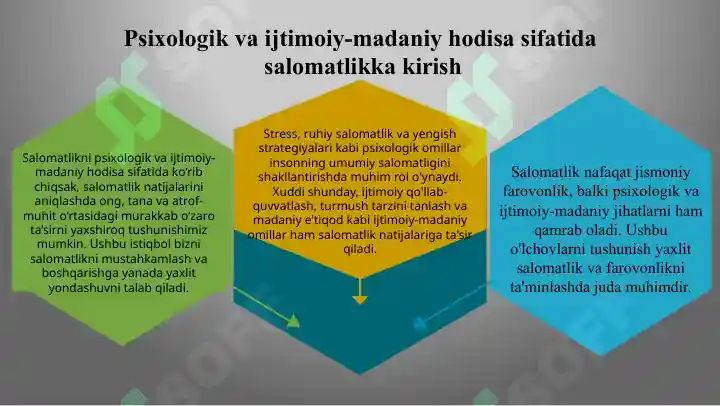 Psixologik va ijtimoiy-madaniy hodisa sifatida salomatlikka kirish

Salomatlikni psixologik va ijtimoiy-madaniy hodisa sifatida ko'rib chiqsak, salomatlik natijalarini aniqlashda ong, tana va atrof-muhit o'rtasidagi murakkab o'zaro ta'sirni yaxshiroq tushunishimiz mumkin. Ushbu istiqbol bizni salomatlikni mustahkamlash va boshqarishga yanada yaxlit yondashuvni talab qiladi.

Stress, ruhiy salomatlik va yengish strategiyalari kabi psixologik omillar insonning umumiy salomatligini shakllantirishda muhim rol o'ynaydi. Xuddi shunday, ijtimoiy qo'llab-quvvatlash, turmush tarzini tanlash va madaniy e'tiqod kabi ijtimoiy-madaniy omillar ham salomatlik natijalariga ta'sir qiladi.

Salomatlik nafaqat jismoniy farovonlik, balki psixologik va ijtimoiy-madaniy jihatlarni ham qamrab oladi. Ushbu o'lchovlarni tushunish yaxlit salomatlik va farovonlikni ta'minlashda juda muhimdir.